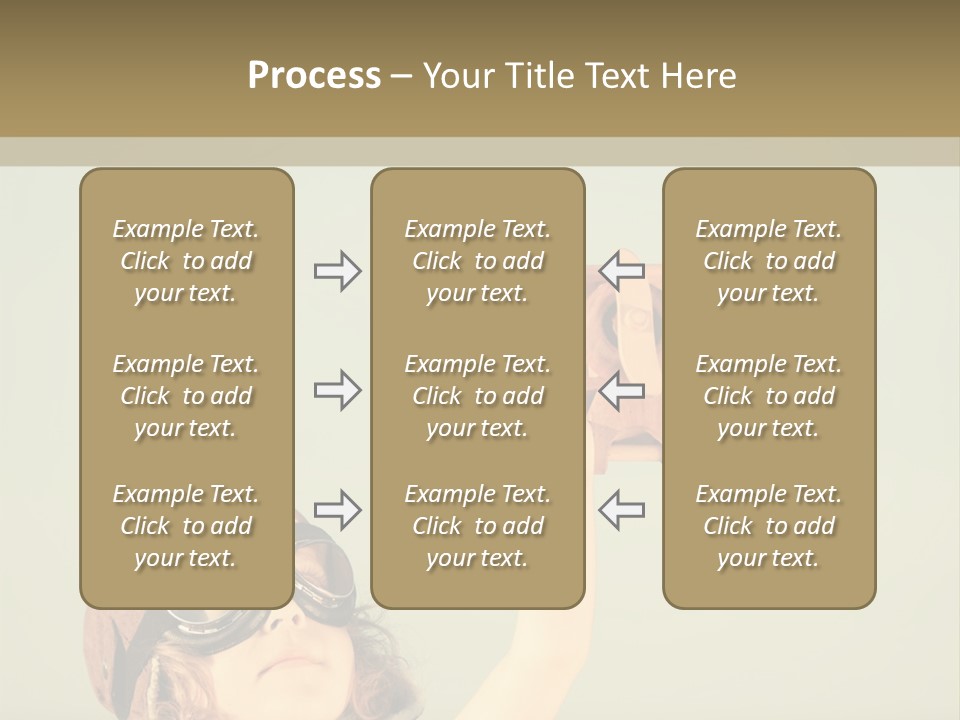 Process – Your Title Text Here

Example Text. Click to add your text.

Example Text. Click to add your text.

Example Text. Click to add your text.

Example Text. Click to add your text.

Example Text. Click to add your text.

Example Text. Click to add your text.

Example Text. Click to add your text.

Example Text. Click to add your text.

Example Text. Click to add your text.